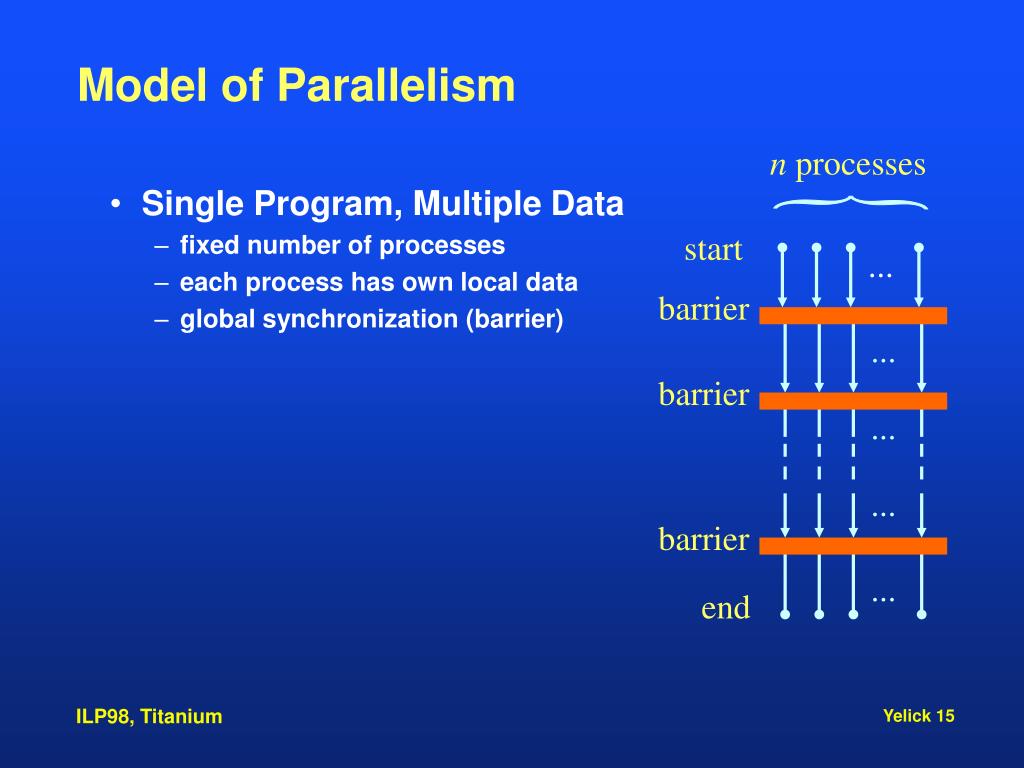 Model of Parallelism

• Single Program, Multiple Data
– fixed number of processes
– each process has own local data
– global synchronization (barrier)

$n$ processes

start

...

barrier

...

barrier

...

...

barrier

...

end

ILP98, Titanium

Yelick 15